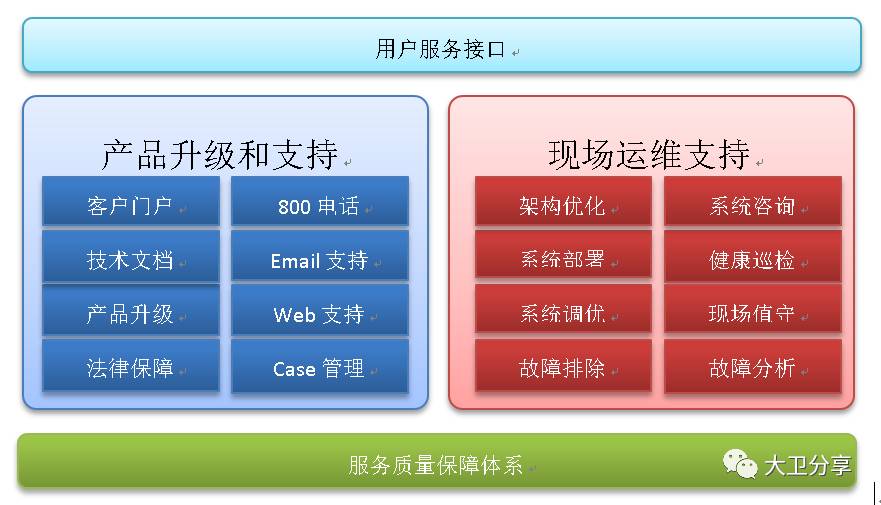 用户服务接口

产品升级和支持

客户门户

800 电话

技术文档

Email 支持

产品升级

Web 支持

法律保障

Case 管理

现场运维支持

架构优化

系统咨询

系统部署

健康巡检

系统调优

现场值守

故障排除

故障分析

服务质量保障体系

大卫分享